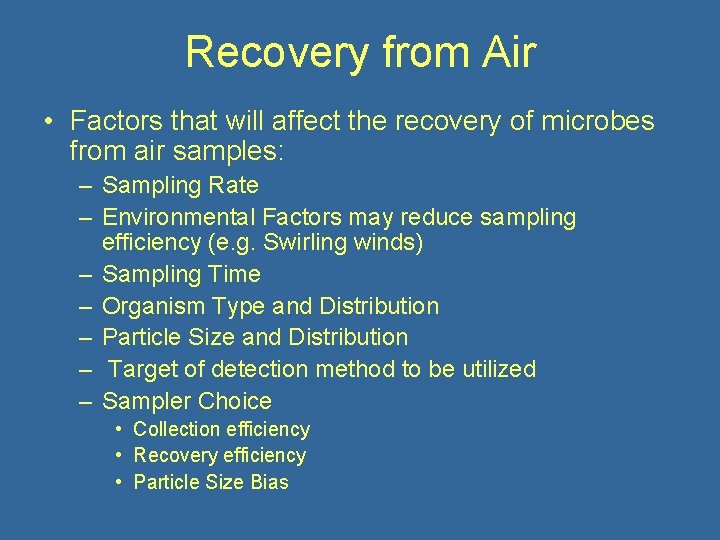 Recovery from Air

• Factors that will affect the recovery of microbes from air samples:
– Sampling Rate
– Environmental Factors may reduce sampling efficiency (e.g. Swirling winds)
– Sampling Time
– Organism Type and Distribution
– Particle Size and Distribution
– Target of detection method to be utilized
– Sampler Choice
• Collection efficiency
• Recovery efficiency
• Particle Size Bias